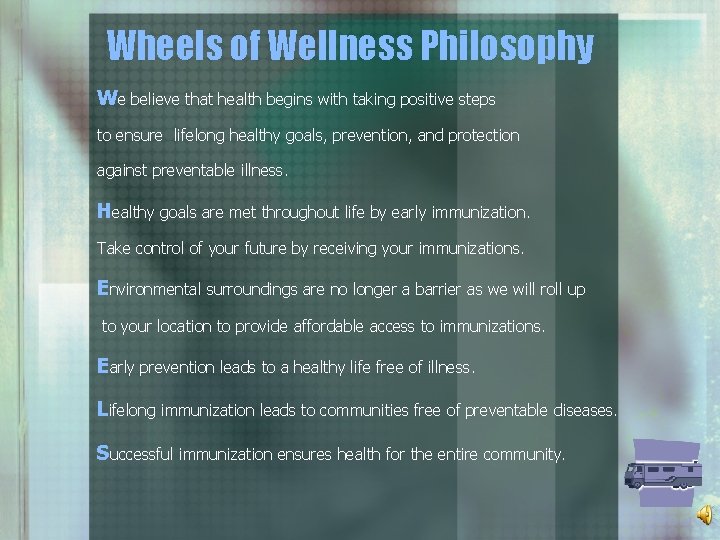 Wheels of Wellness Philosophy

We believe that health begins with taking positive steps to ensure lifelong healthy goals, prevention, and protection against preventable illness.

Healthy goals are met throughout life by early immunization. Take control of your future by receiving your immunizations.

Environmental surroundings are no longer a barrier as we will roll up to your location to provide affordable access to immunizations.

Early prevention leads to a healthy life free of illness.

Lifelong immunization leads to communities free of preventable diseases.

Successful immunization ensures health for the entire community.